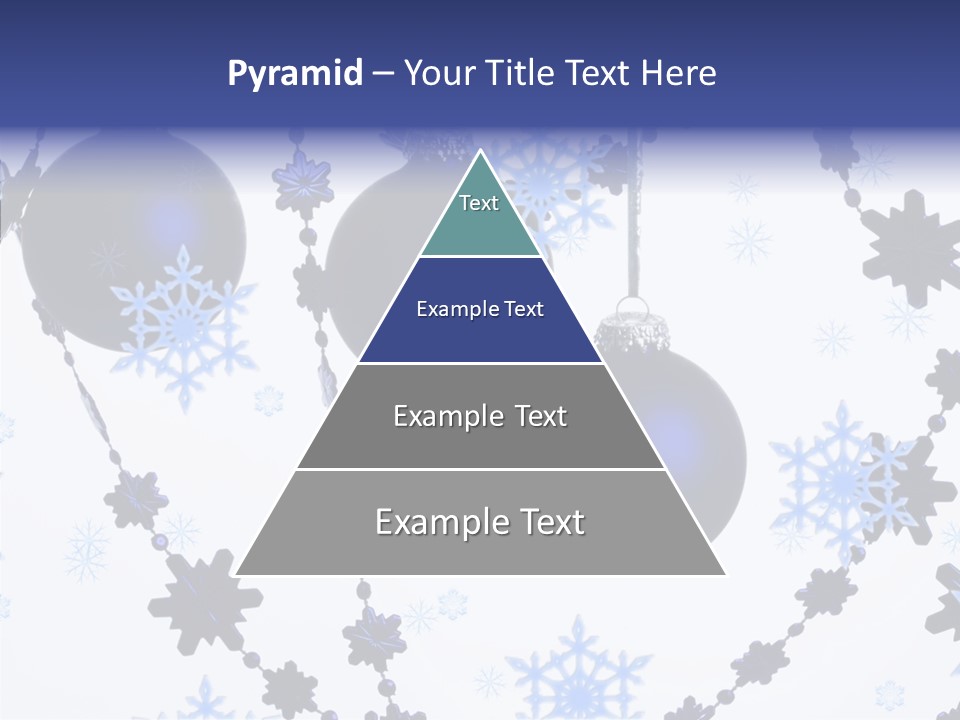 Pyramid – Your Title Text Here

Text

Example Text

Example Text

Example Text